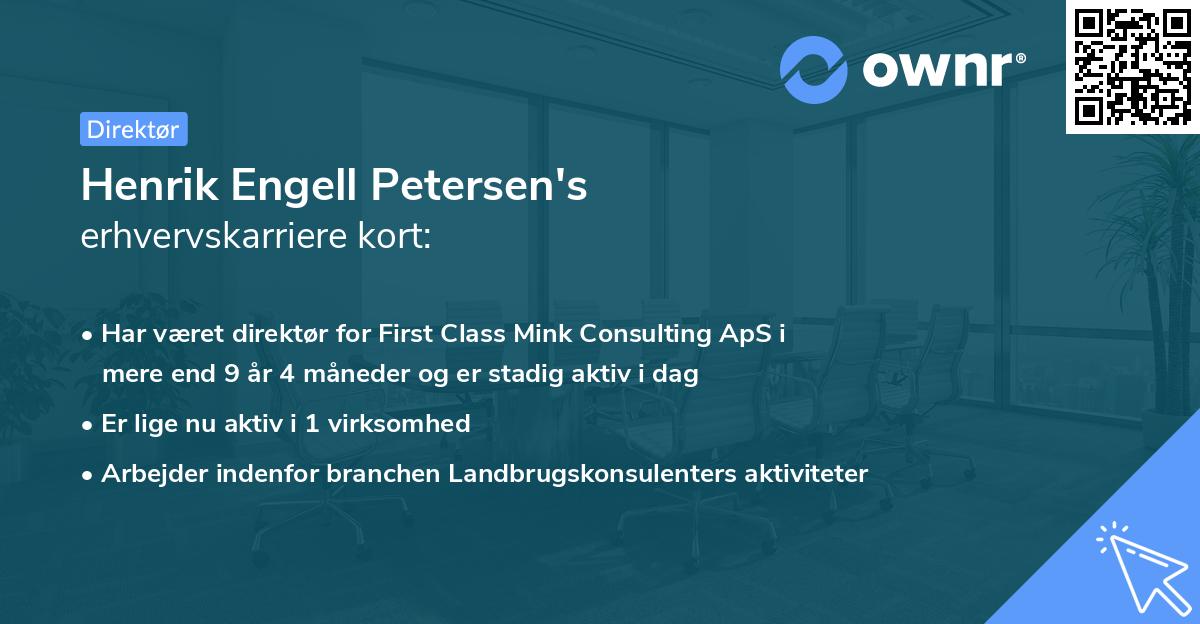 ownr®

Direktør

Henrik Engell Petersen's
erhvervskarriere kort:

• Har været direktør for First Class Mink Consulting ApS i mere end 9 år 4 måneder og er stadig aktiv i dag

• Er lige nu aktiv i 1 virksomhed

• Arbejder indenfor branchen Landbrugskonsulenters aktiviteter